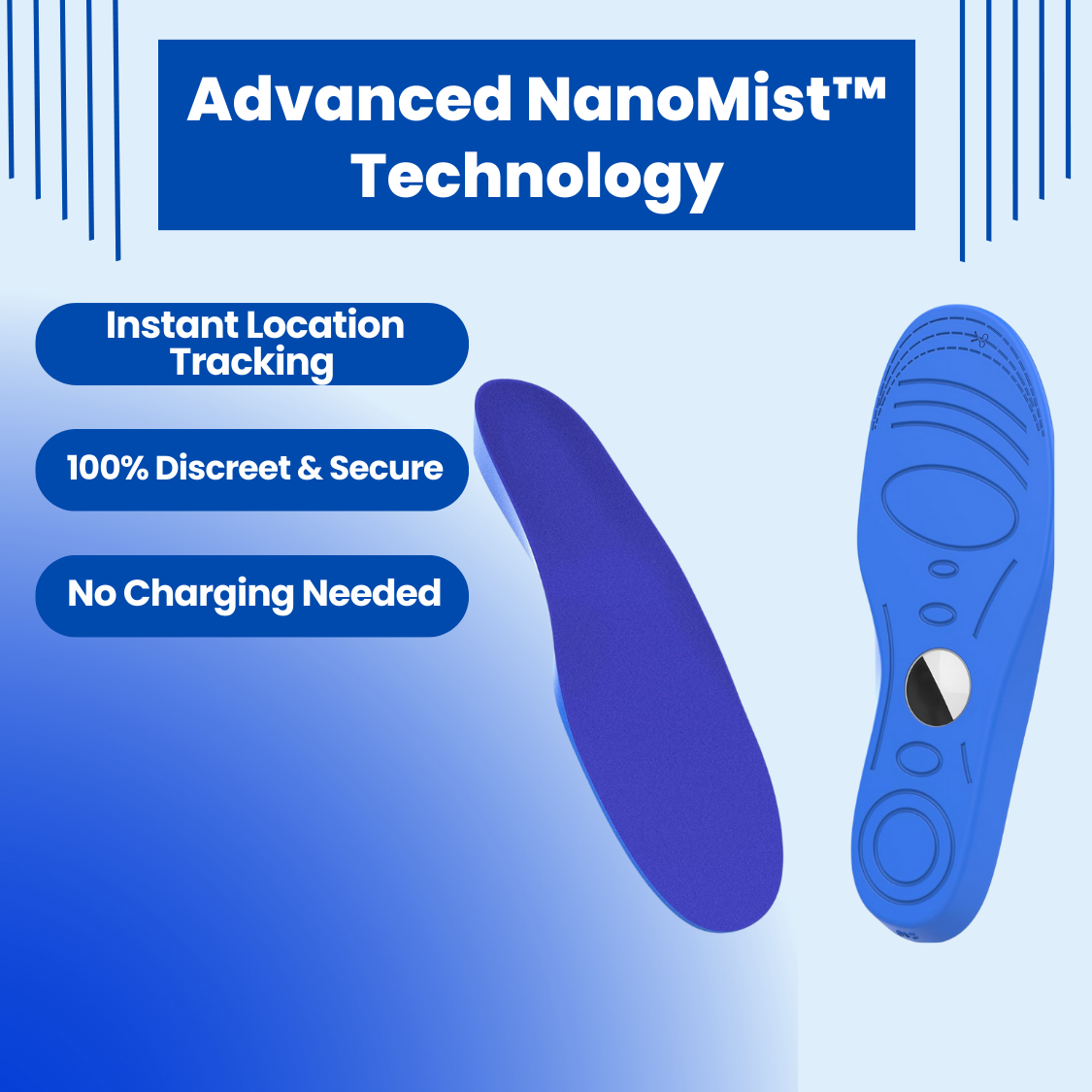 Advanced NanoMist™ Technology

Instant Location Tracking

100% Discreet & Secure

No Charging Needed